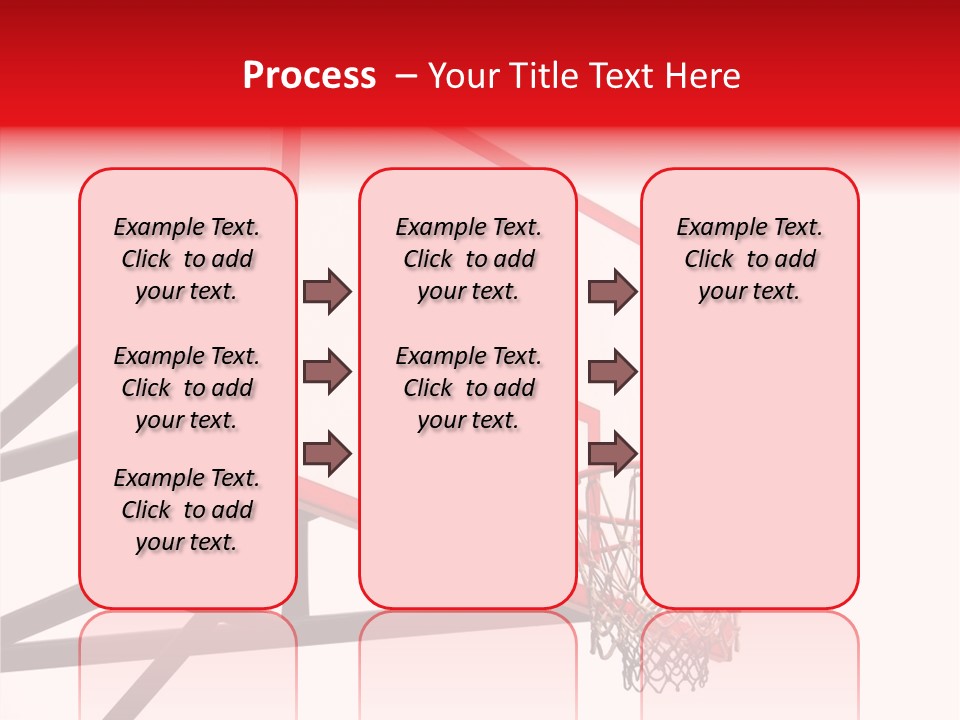 Process – Your Title Text Here

Example Text. Click to add your text.

Example Text. Click to add your text.

Example Text. Click to add your text.

Example Text. Click to add your text.

Example Text. Click to add your text.

Example Text. Click to add your text.